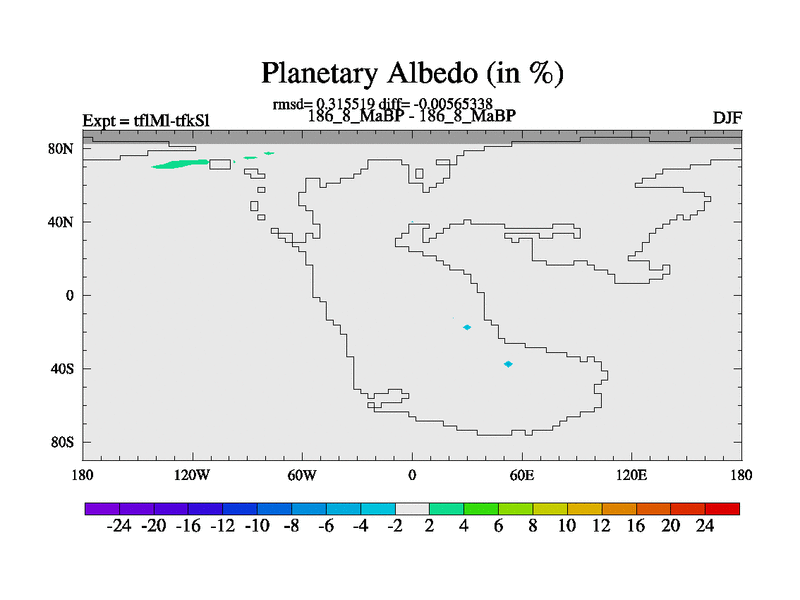 Planetary Albedo (in %)
rmsd= 0.315519 diff= -0.00565338
Expt = tflMl-tfkSl
186_8_MaBP - 186_8_MaBP
DJF

80N
40N
0
40S
80S

180 120W 60W 0 60E 120E 180

-24 -20 -16 -12 -10 -8 -6 -4 -2 2 4 6 8 10 12 16 20 24